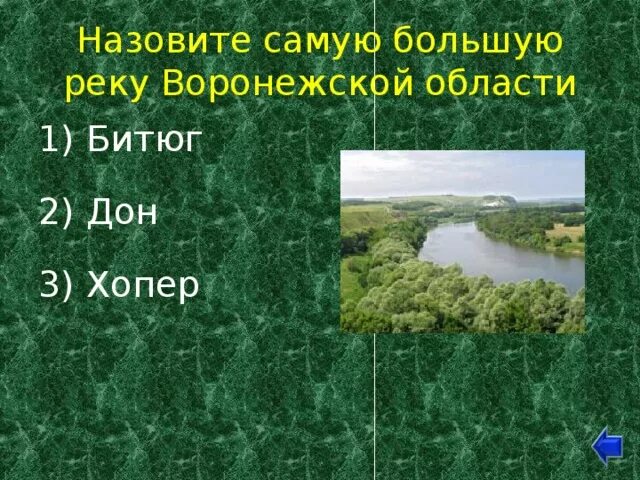 Назовите самую большую реку Воронежской области

1) Битюг

2) Дон

3) Хопер